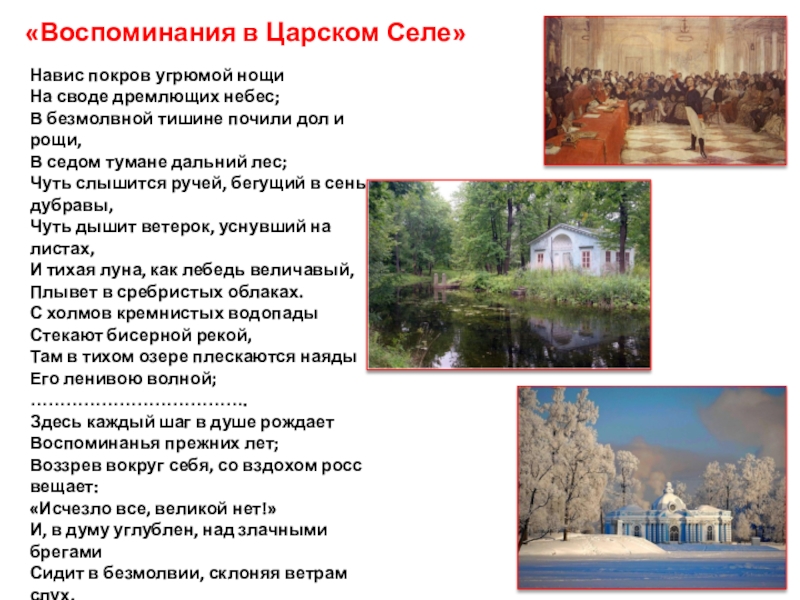 «Воспоминания в Царском Селе»

Навис покров угрюмой нощи
На своде дремлющих небес;
В безмолвной тишине почили дол и рощи,
В седом тумане дальний лес;
Чуть слышится ручей, бегущий в сень дубравы,
Чуть дышит ветерок, уснувший на листах,
И тихая луна, как лебедь величавый,
Плывет в сребристых облаках.
С холмов кремнистых водопады
Стекают бисерной рекой,
Там в тихом озере плескаются наяды
Его ленивою волной;
……………………………….
Здесь каждый шаг в душе рождает
Воспоминанья прежних лет;
Воззрев вокруг себя, со вздохом росс вещает:
«Исчезло все, великой нет!»
И, в думу углублен, над злачными брегами
Сидит в безмолвии, склоняя ветрам слух.